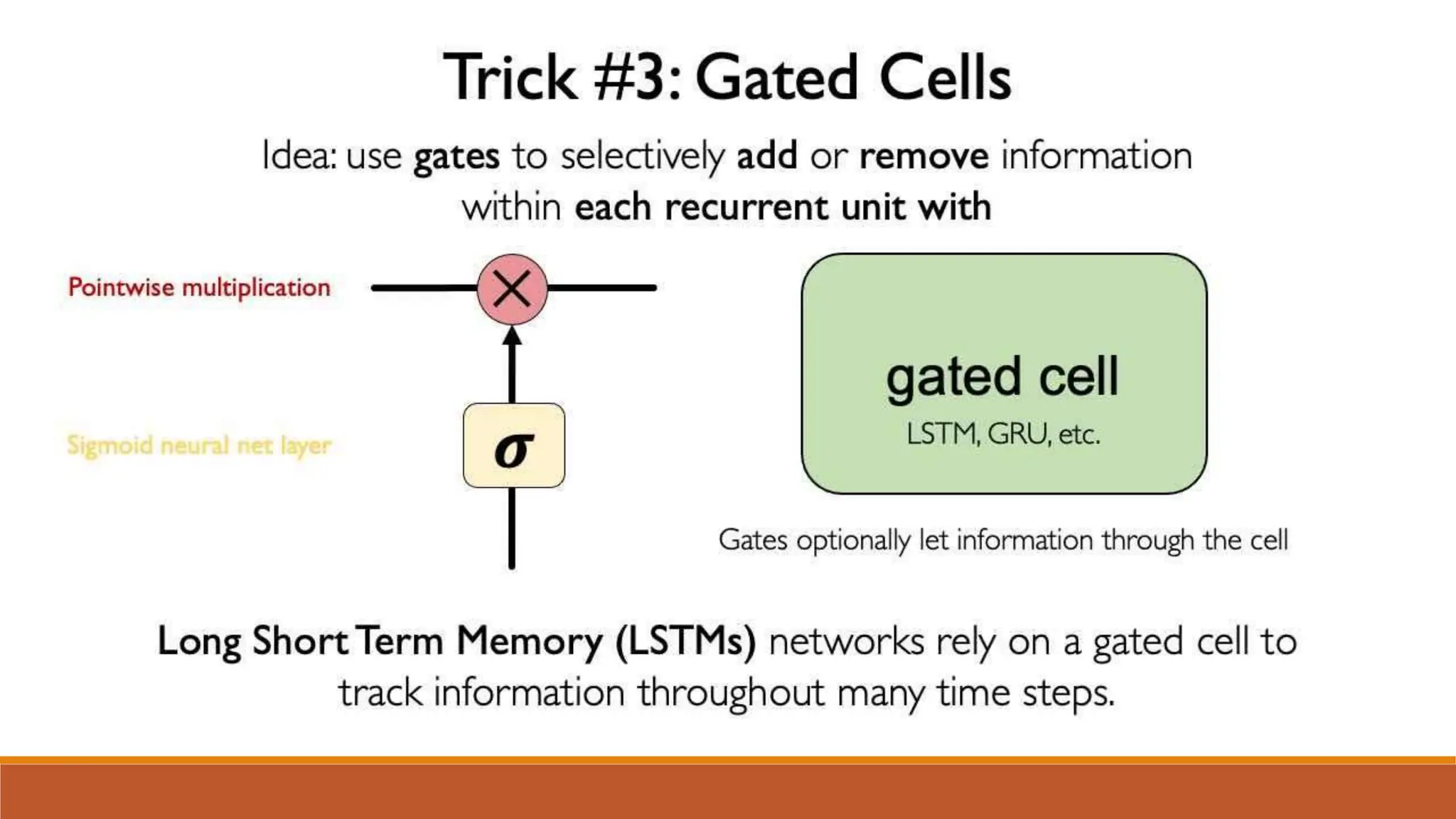 Trick #3: Gated Cells

Idea: use gates to selectively add or remove information within each recurrent unit with

Pointwise multiplication

$\times$

Sigmoid neural net layer

$\sigma$

gated cell

LSTM, GRU, etc.

Gates optionally let information through the cell

Long Short Term Memory (LSTMs) networks rely on a gated cell to track information throughout many time steps.